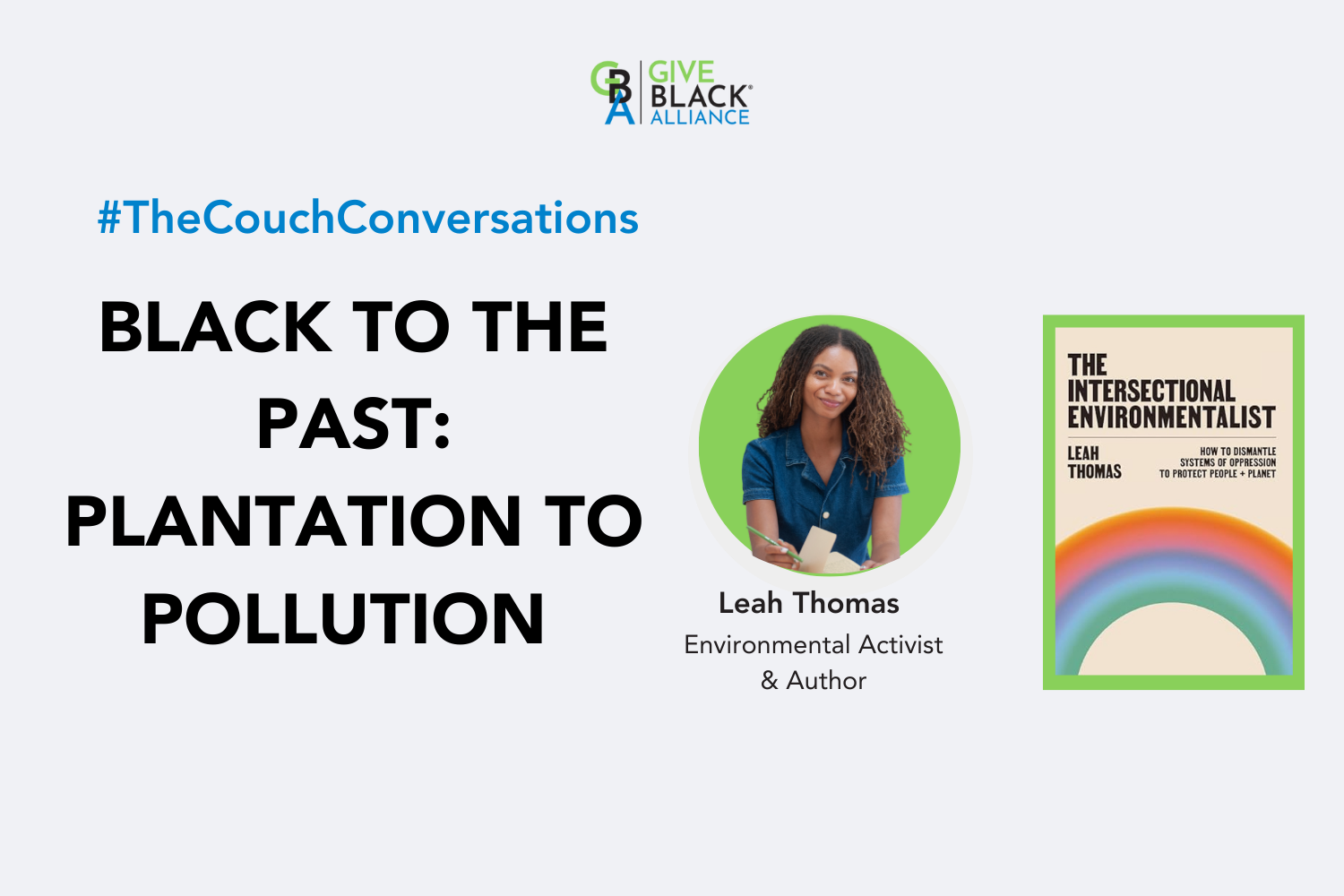 GBA GIVE BLACK® ALLIANCE

#TheCouchConversations

BLACK TO THE PAST: PLANTATION TO POLLUTION

Leah Thomas
Environmental Activist & Author

THE INTERSECTIONAL ENVIRONMENTALIST

LEAH THOMAS

HOW TO DISMANTLE SYSTEMS OF OPPRESSION TO PROTECT PEOPLE + PLANET